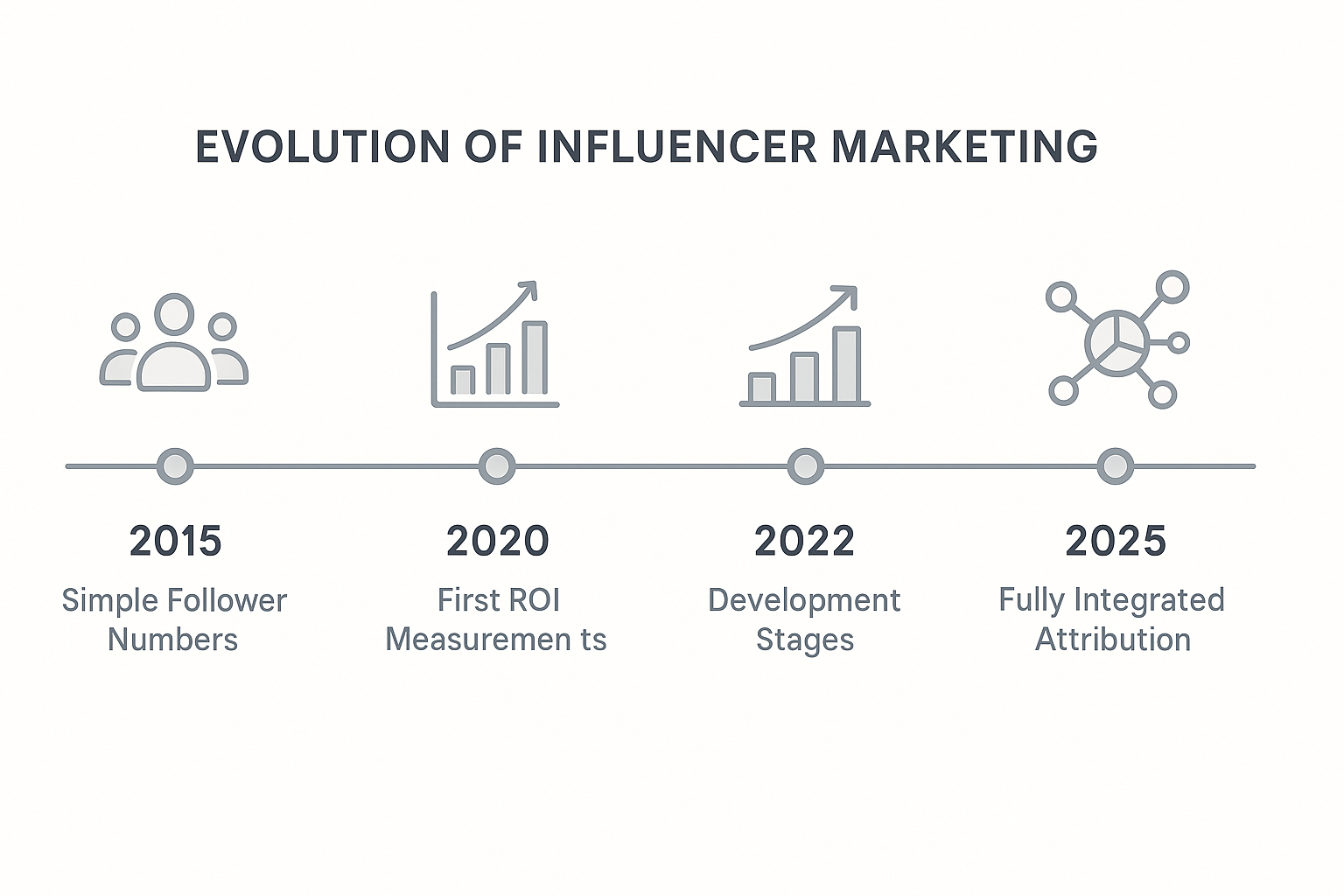 EVOLUTION OF INFLUENCER MARKETING

2015
Simple Follower Numbers

2020
First ROI Measuremen ts

2022
Development Stages

2025
Fully Integrated Attribution